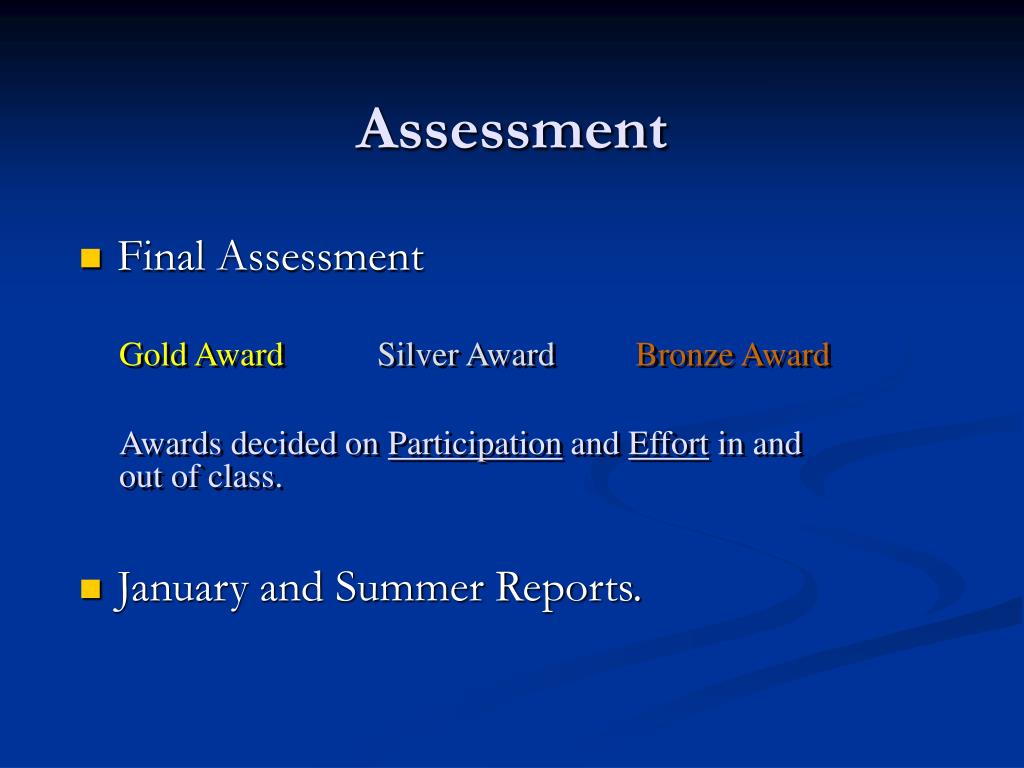 Assessment

Final Assessment

Gold Award Silver Award Bronze Award

Awards decided on Participation and Effort in and out of class.

January and Summer Reports.